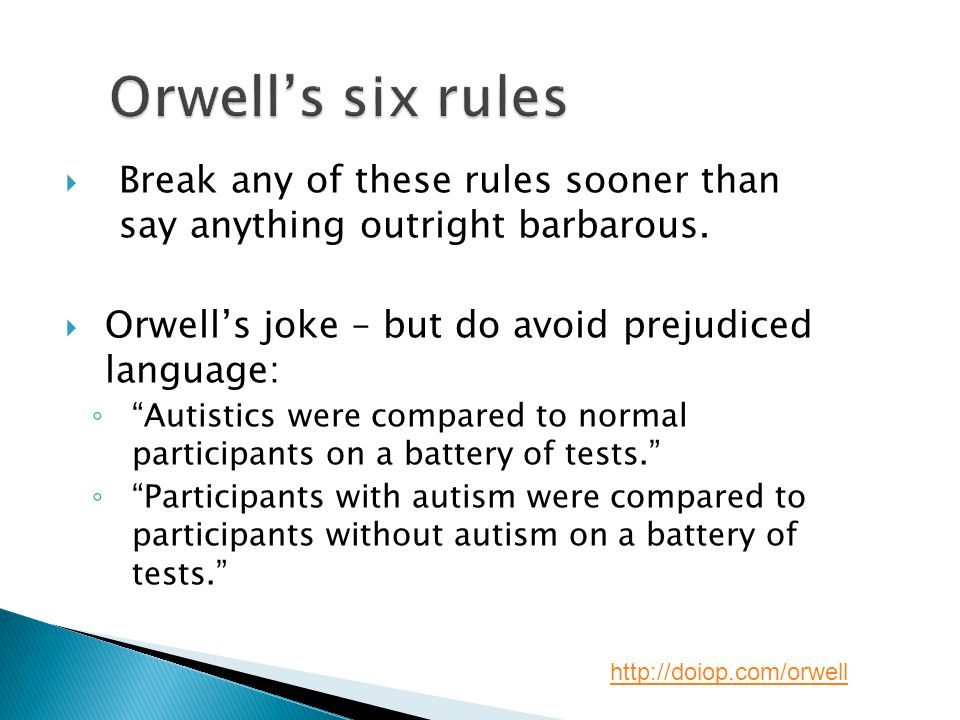 Orwell’s six rules

Break any of these rules sooner than say anything outright barbarous.

Orwell’s joke – but do avoid prejudiced language:

“Autistics were compared to normal participants on a battery of tests.”

“Participants with autism were compared to participants without autism on a battery of tests.”

http://doiop.com/orwell